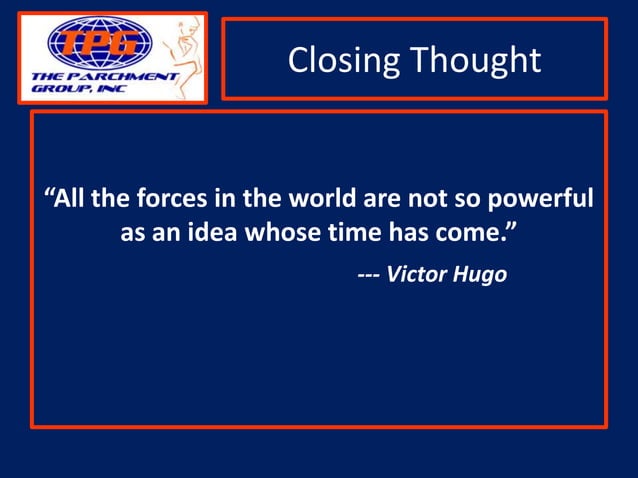 TPG
THE PARCHMENT GROUP, INC

Closing Thought

“All the forces in the world are not so powerful as an idea whose time has come.”

--- Victor Hugo